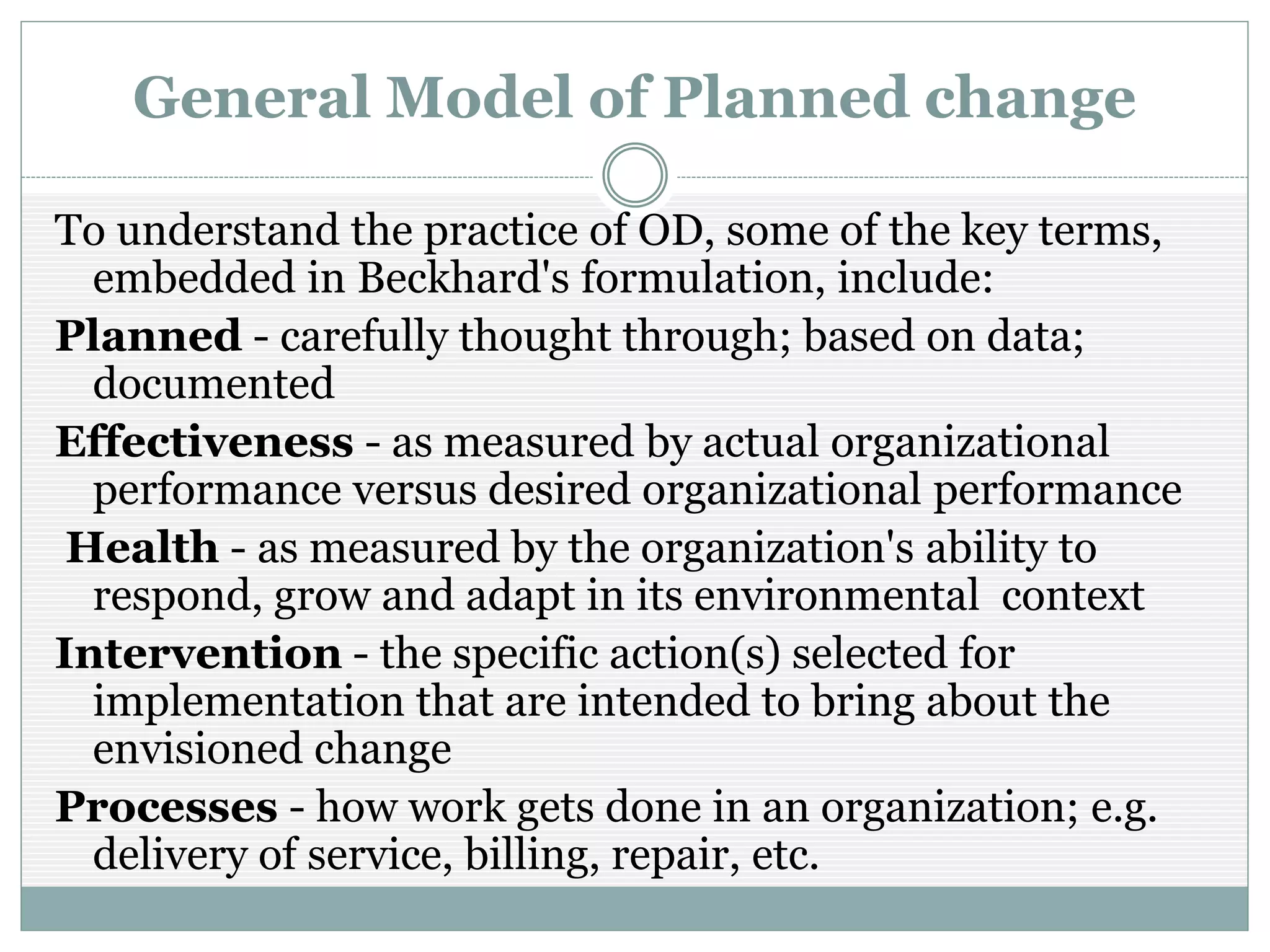 General Model of Planned change

To understand the practice of OD, some of the key terms, embedded in Beckhard's formulation, include:

Planned - carefully thought through; based on data; documented

Effectiveness - as measured by actual organizational performance versus desired organizational performance

Health - as measured by the organization's ability to respond, grow and adapt in its environmental context

Intervention - the specific action(s) selected for implementation that are intended to bring about the envisioned change

Processes - how work gets done in an organization; e.g. delivery of service, billing, repair, etc.